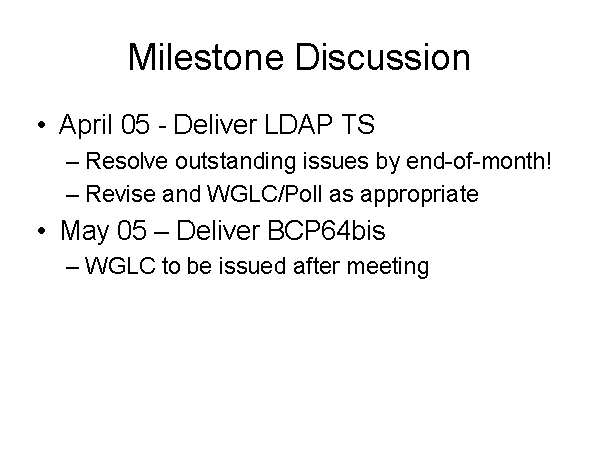 Milestone Discussion

• April 05 - Deliver LDAP TS
– Resolve outstanding issues by end-of-month!
– Revise and WGLC/Poll as appropriate

• May 05 – Deliver BCP64bis
– WGLC to be issued after meeting